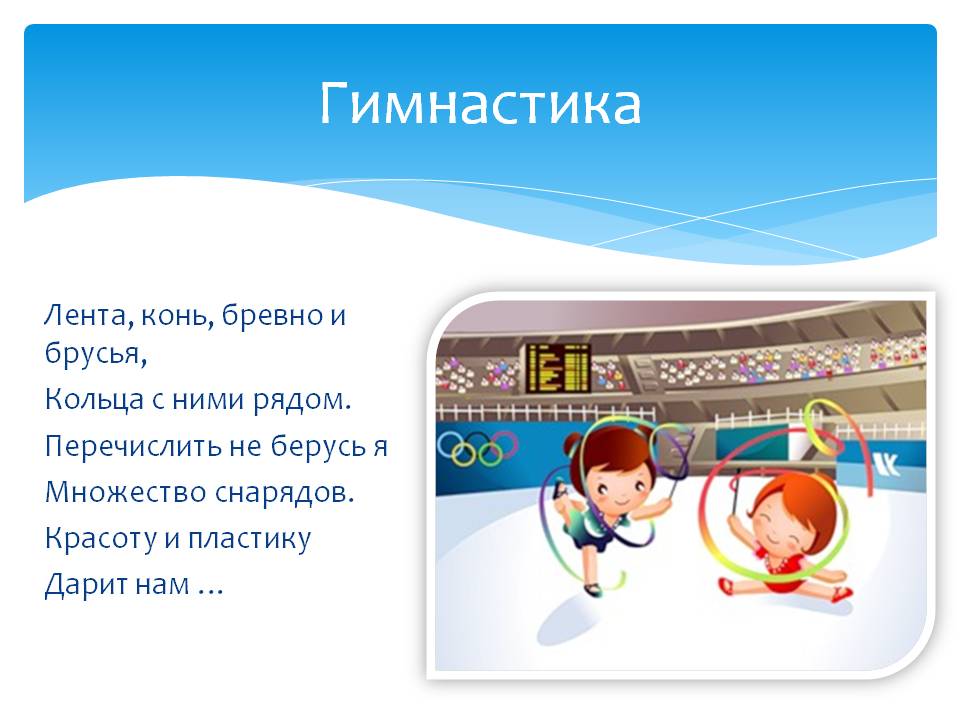 Гимнастика

Лента, конь, бревно и брусья,
Кольца с ними рядом.
Перечислить не берусь я
Множество снарядов.
Красоту и пластику
Дарит нам …